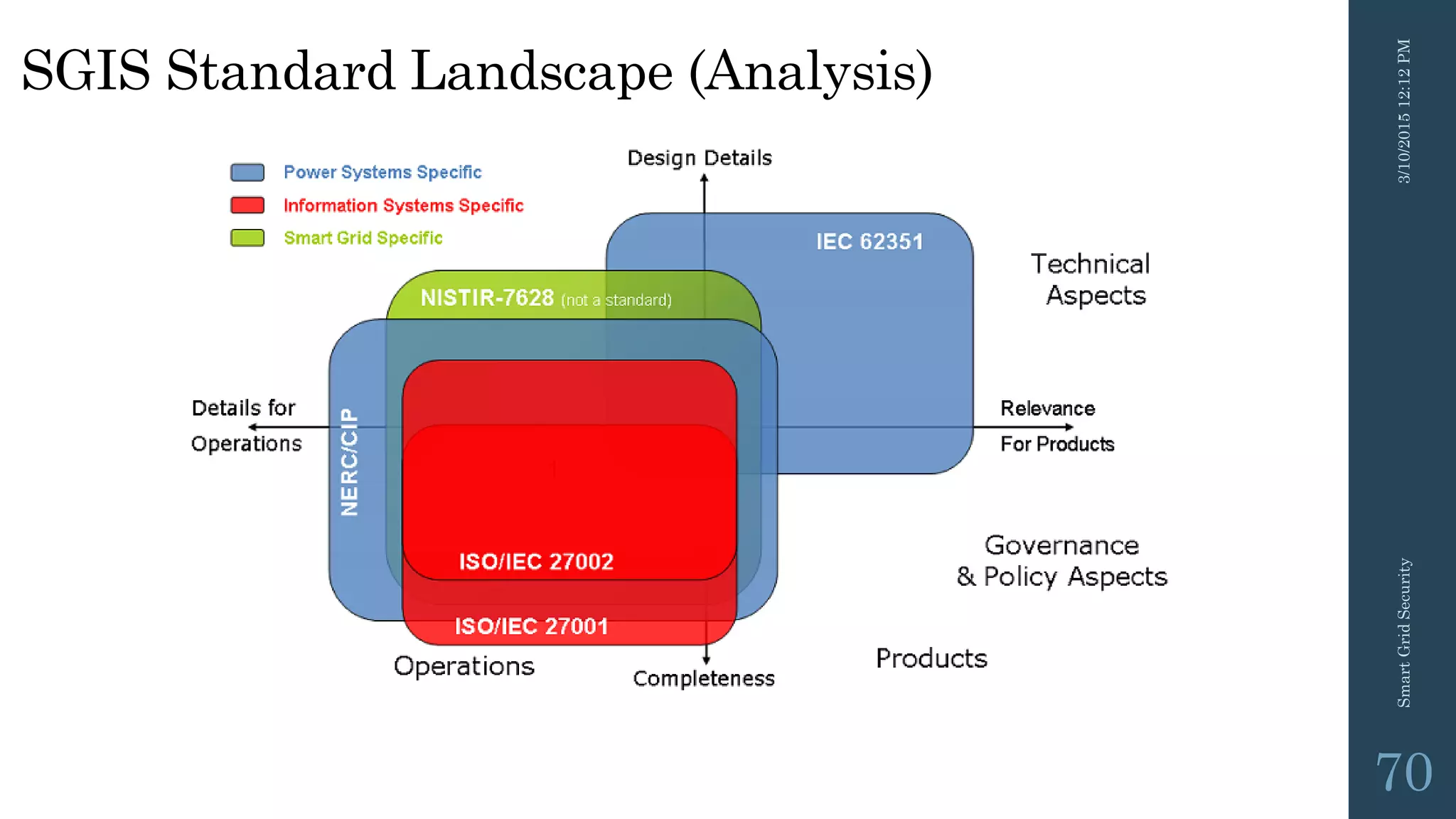 SGIS Standard Landscape (Analysis)

Power Systems Specific
Information Systems Specific
Smart Grid Specific

Design Details

IEC 62351

Technical Aspects

NISTIR-7628 (not a standard)

Details for Operations

NERC/CIP

Relevance For Products

ISO/IEC 27002

ISO/IEC 27001

Governance & Policy Aspects

Operations

Completeness

Products

3/10/2015 12:12 PM

Smart Grid Security

70